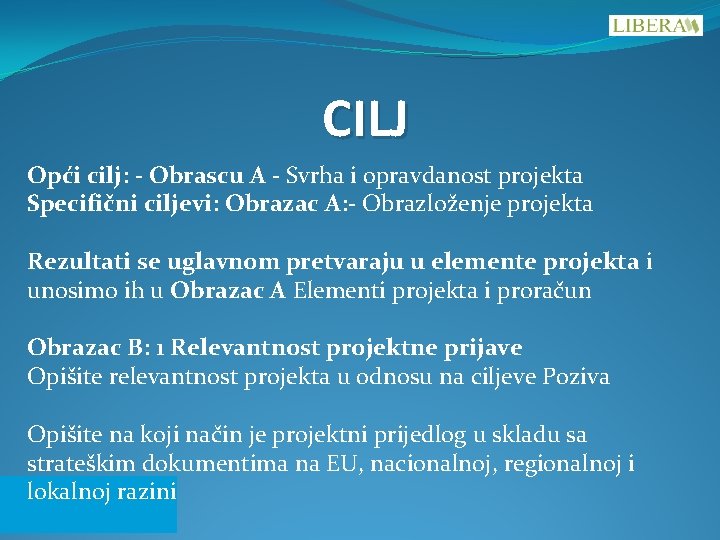 LIBERA

CILJ

Opći cilj: - Obrascu A - Svrha i opravdanost projekta
Specifični ciljevi: Obrazac A:- Obrazloženje projekta

Rezultati se uglavnom pretvaraju u elemente projekta i unosimo ih u Obrazac A Elementi projekta i proračun

Obrazac B: 1 Relevantnost projektne prijave
Opišite relevantnost projekta u odnosu na ciljeve Poziva

Opišite na koji način je projektni prijedlog u skladu sa strateškim dokumentima na EU, nacionalnoj, regionalnoj i lokalnoj razini